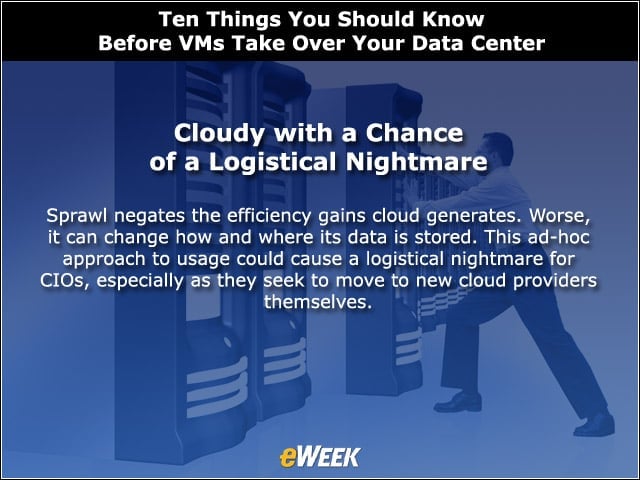 Ten Things You Should Know
Before VMs Take Over Your Data Center

Cloudy with a Chance of a Logistical Nightmare

Sprawl negates the efficiency gains cloud generates. Worse, it can change how and where its data is stored. This ad-hoc approach to usage could cause a logistical nightmare for CIOs, especially as they seek to move to new cloud providers themselves.

eWEEK